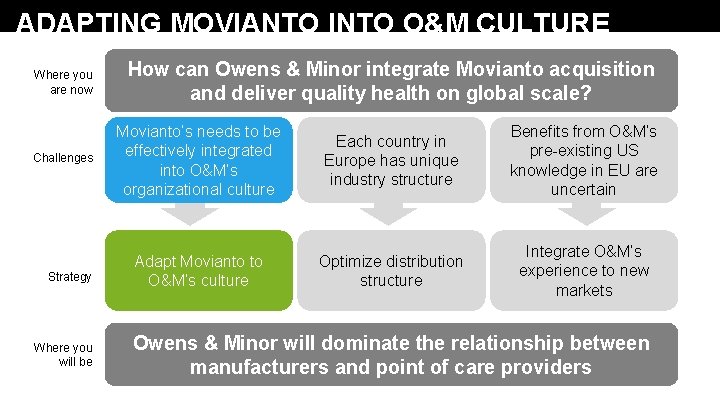 ADAPTING MOVIANTO INTO O&M CULTURE

Where you are now

How can Owens & Minor integrate Movianto acquisition and deliver quality health on global scale?

Challenges

Movianto's needs to be effectively integrated into O&M's organizational culture

Each country in Europe has unique industry structure

Benefits from O&M's pre-existing US knowledge in EU are uncertain

Strategy

Adapt Movianto to O&M's culture

Optimize distribution structure

Integrate O&M's experience to new markets

Where you will be

Owens & Minor will dominate the relationship between manufacturers and point of care providers